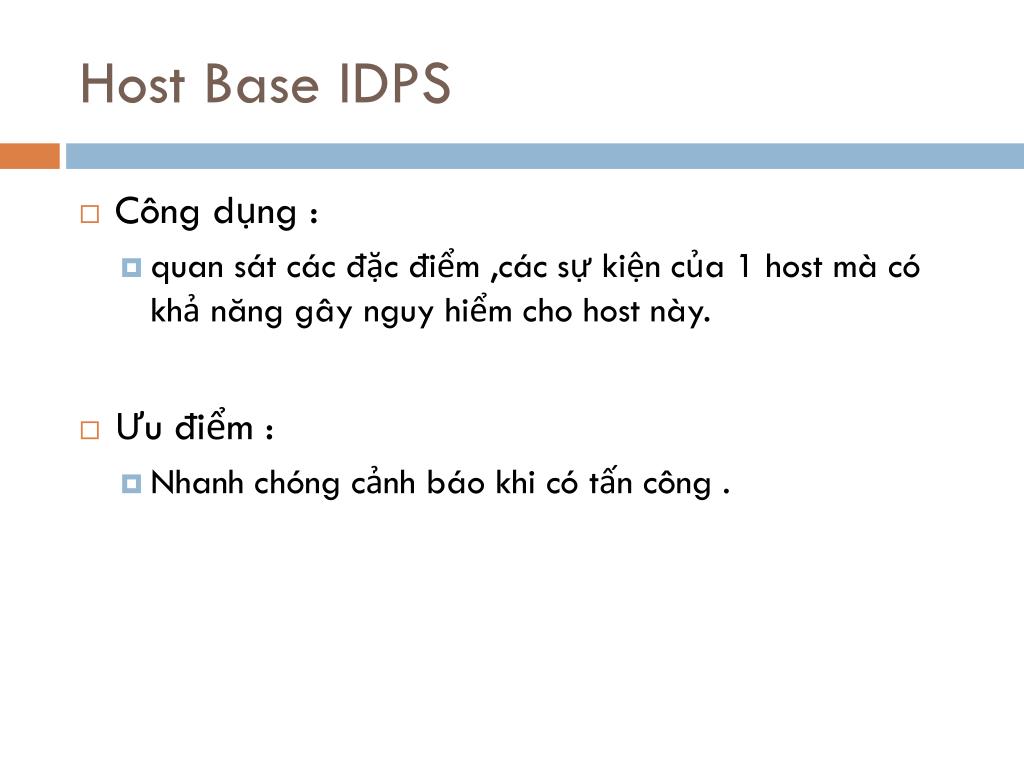 Host Base IDPS

Công dụng :

quan sát các đặc điểm ,các sự kiện của 1 host mà có khả năng gây nguy hiểm cho host này.

Ưu điểm :

Nhanh chóng cảnh báo khi có tấn công .